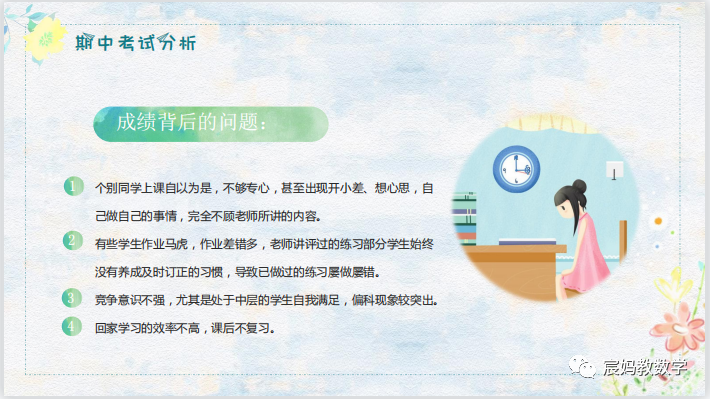 期中考试分析

成绩背后的问题：

1 个别同学上课自以为是，不够专心，甚至出现开小差、想心思，自己做自己的事情，完全不顾老师所讲的内容。

2 有些学生作业马虎，作业差错多，老师讲评过的练习部分学生始终没有养成及时订正的习惯，导致已做过的练习屡做屡错。

3 竞争意识不强，尤其是处于中层的学生自我满足，偏科现象较突出。

4 回家学习的效率不高，课后不复习。

宸妈教数学